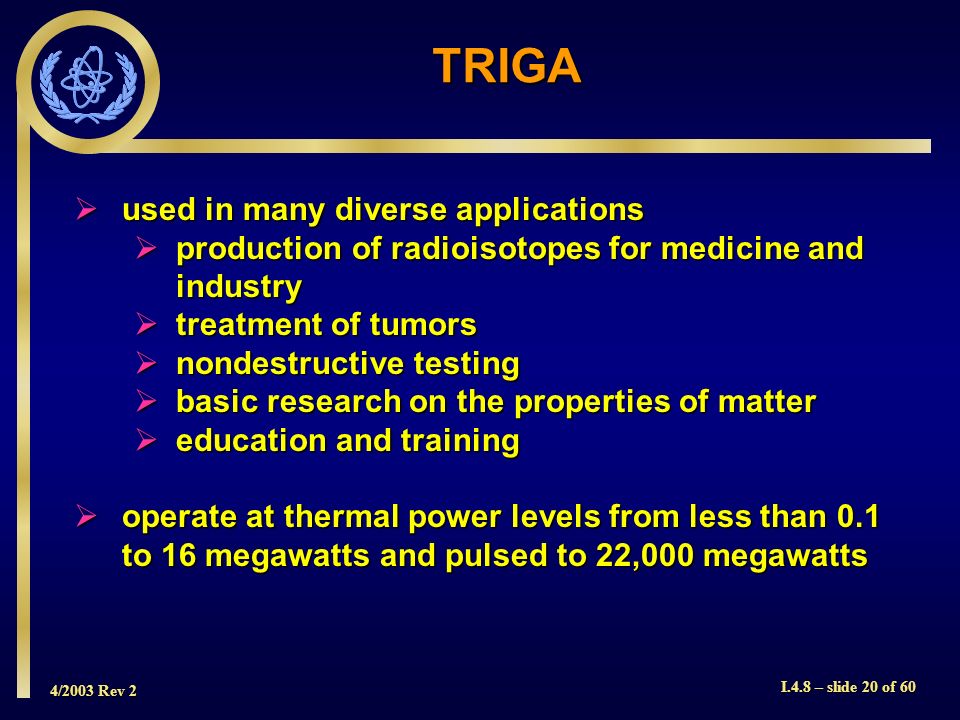 TRIGA

➢ used in many diverse applications
➢ production of radioisotopes for medicine and industry
➢ treatment of tumors
➢ nondestructive testing
➢ basic research on the properties of matter
➢ education and training

➢ operate at thermal power levels from less than 0.1 to 16 megawatts and pulsed to 22,000 megawatts

4/2003 Rev 2

I.4.8 – slide 20 of 60